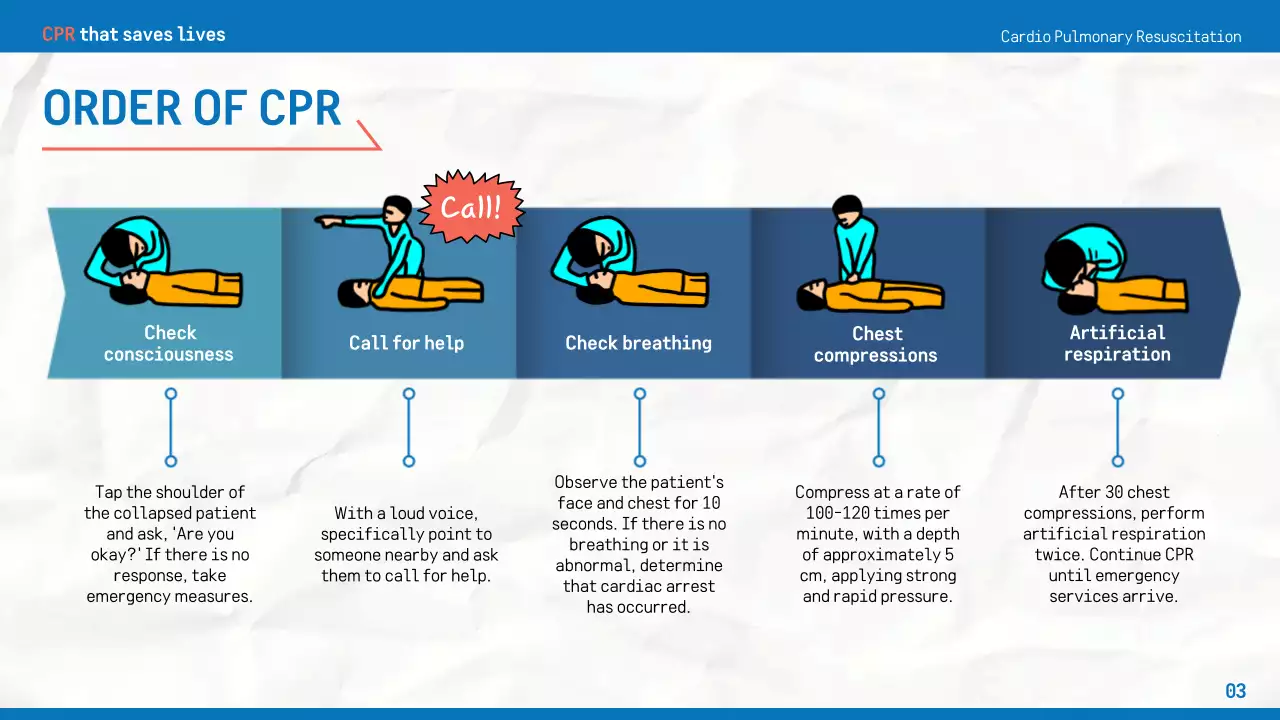 CPR that saves lives

Cardio Pulmonary Resuscitation

ORDER OF CPR

Call!

Check consciousness

Call for help

Check breathing

Chest compressions

Artificial respiration

Tap the shoulder of the collapsed patient and ask, 'Are you okay?' If there is no response, take emergency measures.

With a loud voice, specifically point to someone nearby and ask them to call for help.

Observe the patient's face and chest for 10 seconds. If there is no breathing or it is abnormal, determine that cardiac arrest has occurred.

Compress at a rate of 100-120 times per minute, with a depth of approximately 5 cm, applying strong and rapid pressure.

After 30 chest compressions, perform artificial respiration twice. Continue CPR until emergency services arrive.

03